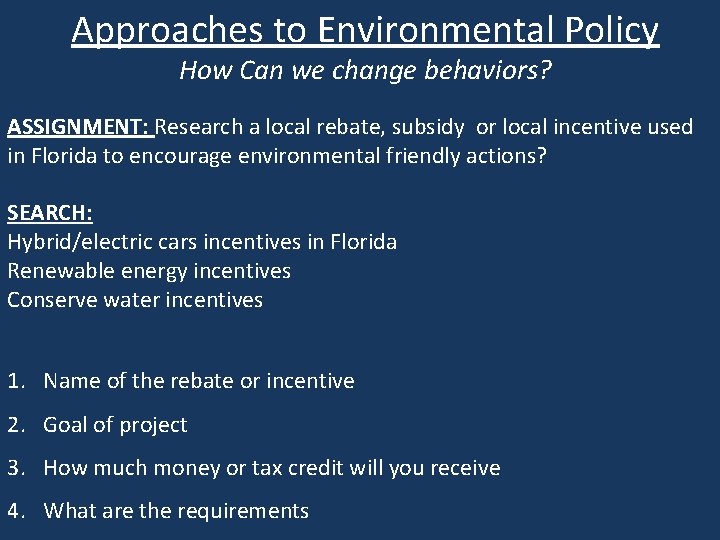 Approaches to Environmental Policy
How Can we change behaviors?

ASSIGNMENT: Research a local rebate, subsidy or local incentive used in Florida to encourage environmental friendly actions?

SEARCH:
Hybrid/electric cars incentives in Florida
Renewable energy incentives
Conserve water incentives

1. Name of the rebate or incentive
2. Goal of project
3. How much money or tax credit will you receive
4. What are the requirements